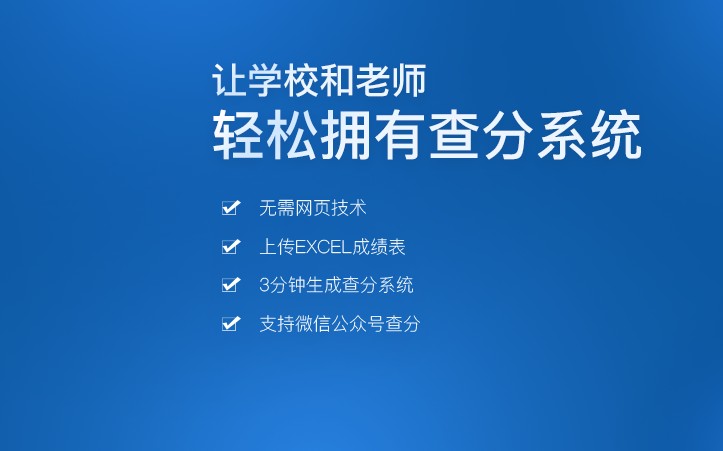 让学校和老师
轻松拥有查分系统

无需网页技术

上传EXCEL成绩表

3分钟生成查分系统

支持微信公众号查分